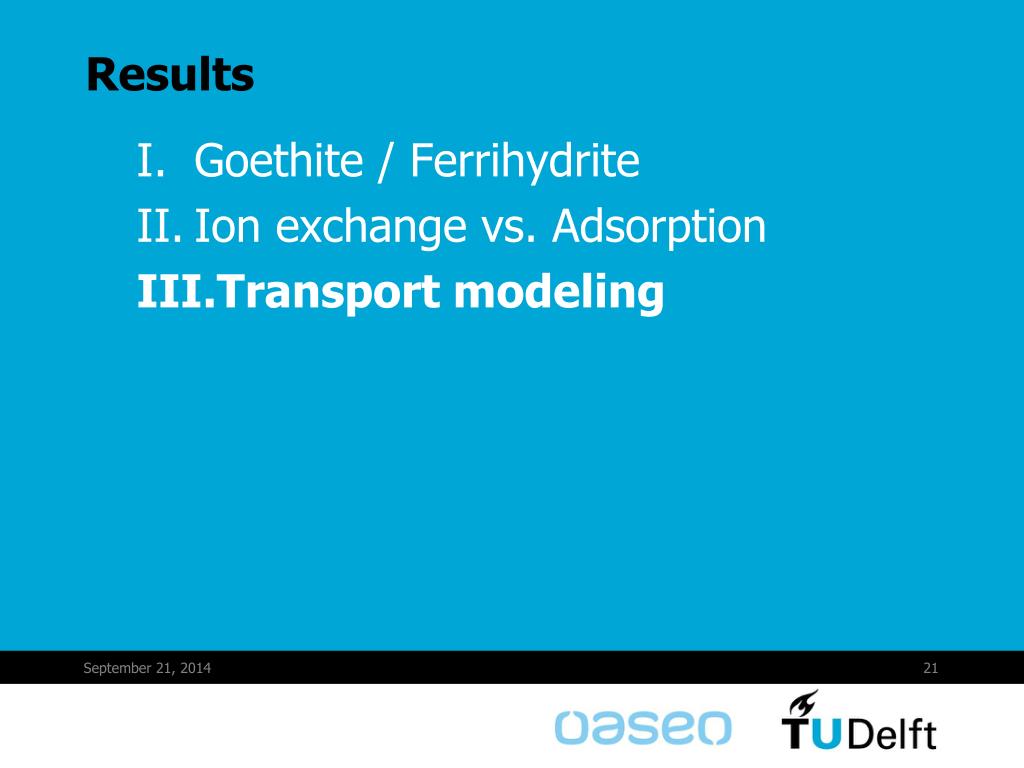 Results

I. Goethite / Ferrihydrite
II. Ion exchange vs. Adsorption
III.Transport modeling

September 21, 2014

21

oaseo

TUDelft